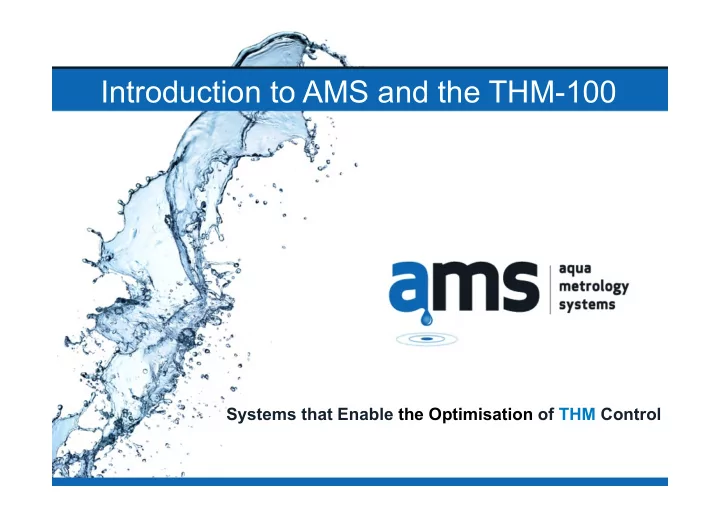 Introduction to AMS and the THM-100

ams aqua metrology systems

Systems that Enable the Optimisation of THM Control